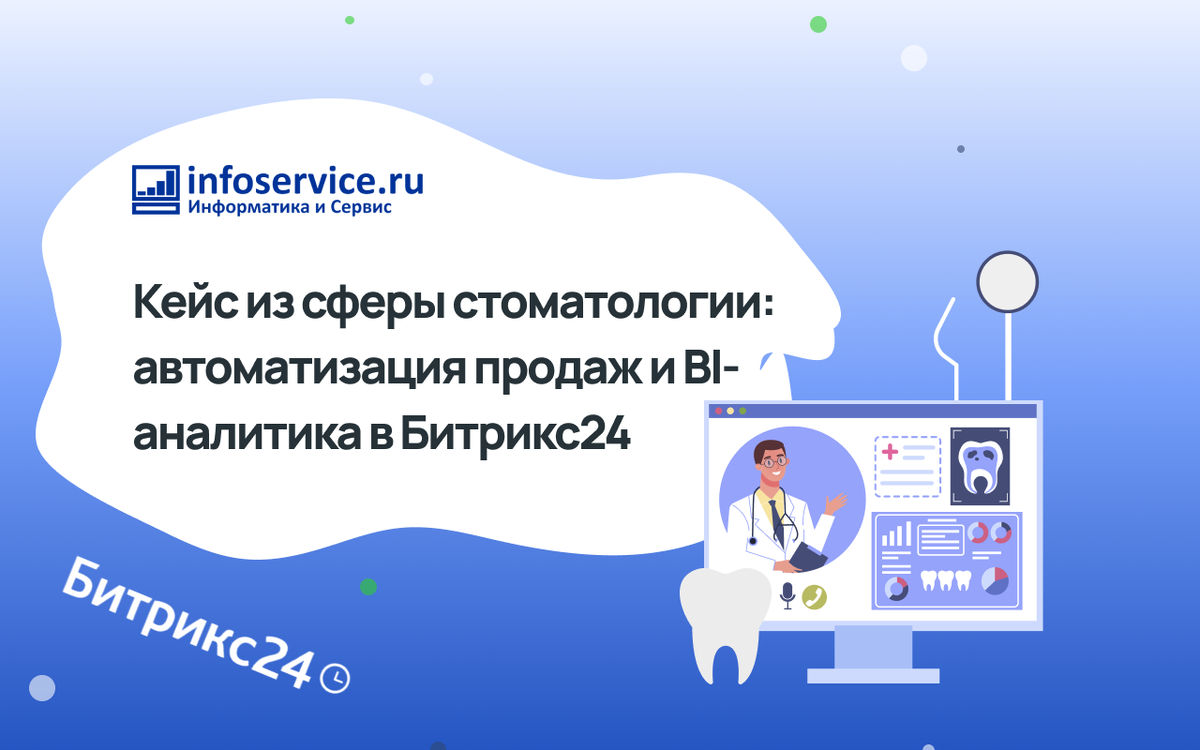 infoservice.ru
Информатика и Сервис

Кейс из сферы стоматологии: автоматизация продаж и BI-аналитика в Битрикс24

Битрикс24